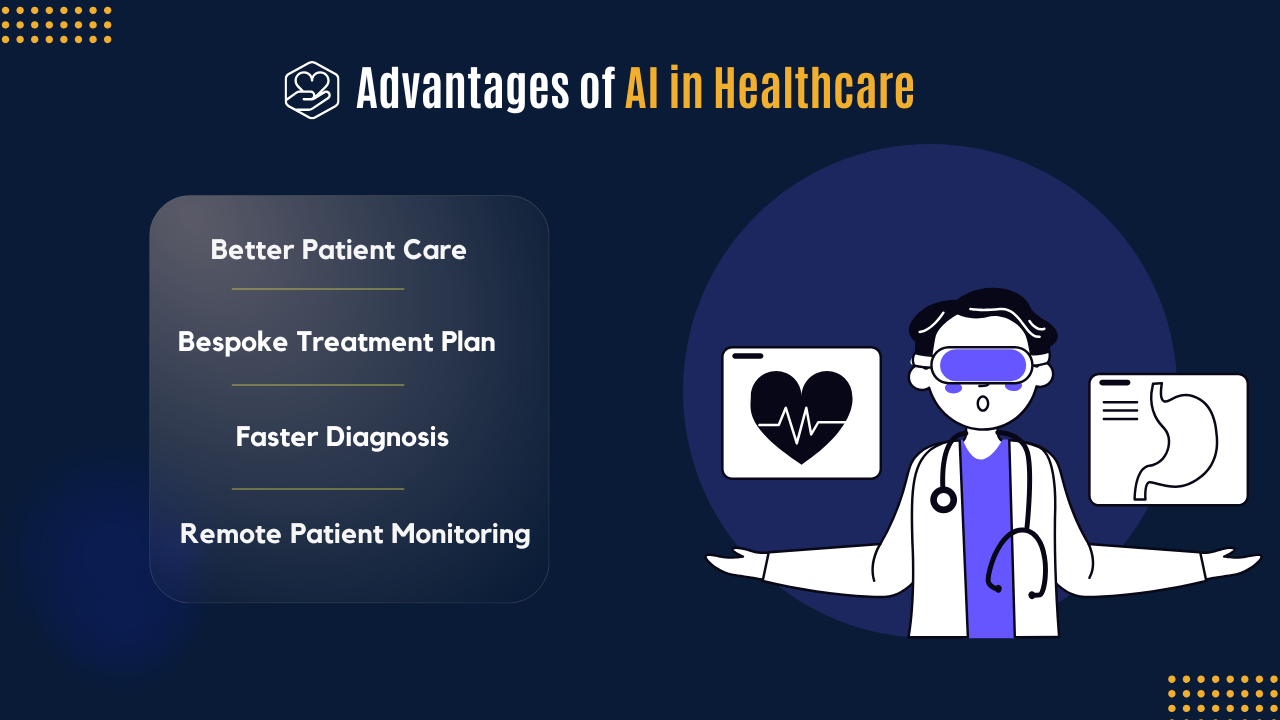 Advantages of AI in Healthcare

Better Patient Care

Bespoke Treatment Plan

Faster Diagnosis

Remote Patient Monitoring